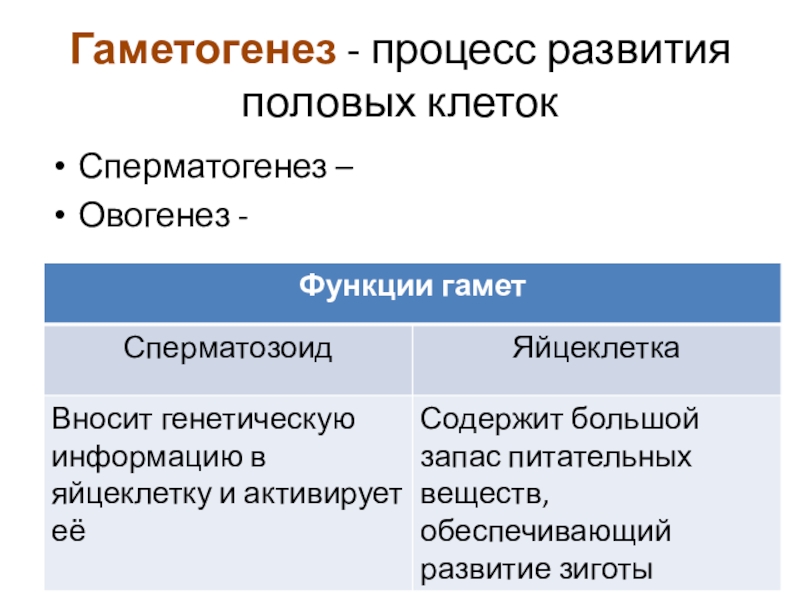 Гаметогенез - процесс развития половых клеток

• Сперматогенез –
• Овогенез -

| Функции гамет | |
|---|---|
| Сперматозоид | Яйцеклетка |
| Вносит генетическую информацию в яйцеклетку и активирует её | Содержит большой запас питательных веществ, обеспечивающий развитие зиготы |